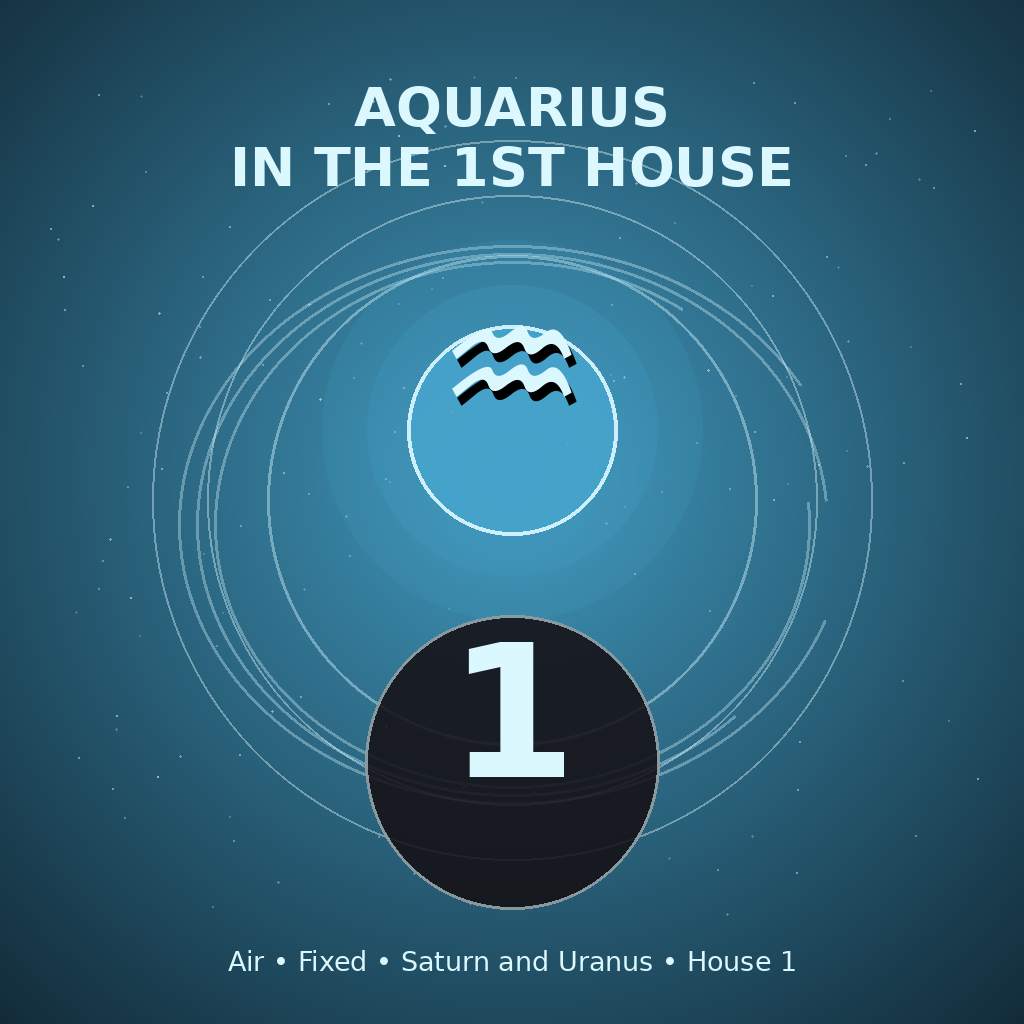 AQUARIUS
IN THE 1ST HOUSE

♒

1

Air • Fixed • Saturn and Uranus • House 1